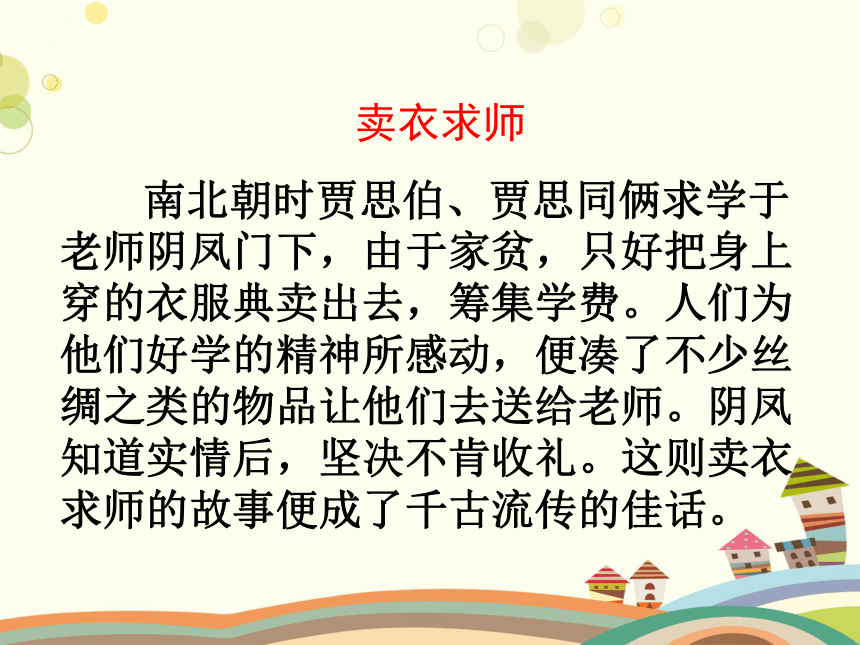 卖衣求师

南北朝时贾思伯、贾思同俩求学于老师阴凤门下，由于家贫，只好把身上穿的衣服典卖出去，筹集学费。人们为他们好学的精神所感动，便凑了不少丝绸之类的物品让他们去送给老师。阴凤知道实情后，坚决不肯收礼。这则卖衣求师的故事便成了千古流传的佳话。